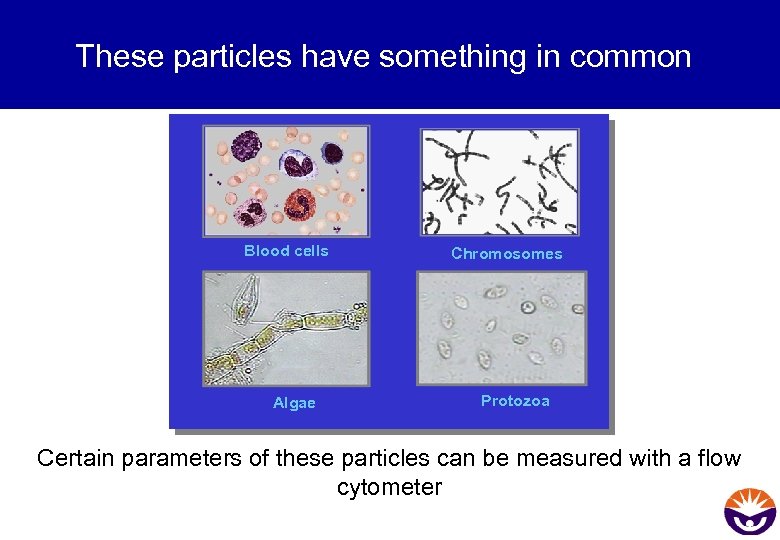 These particles have something in common

Blood cells

Chromosomes

Algae

Protozoa

Certain parameters of these particles can be measured with a flow cytometer